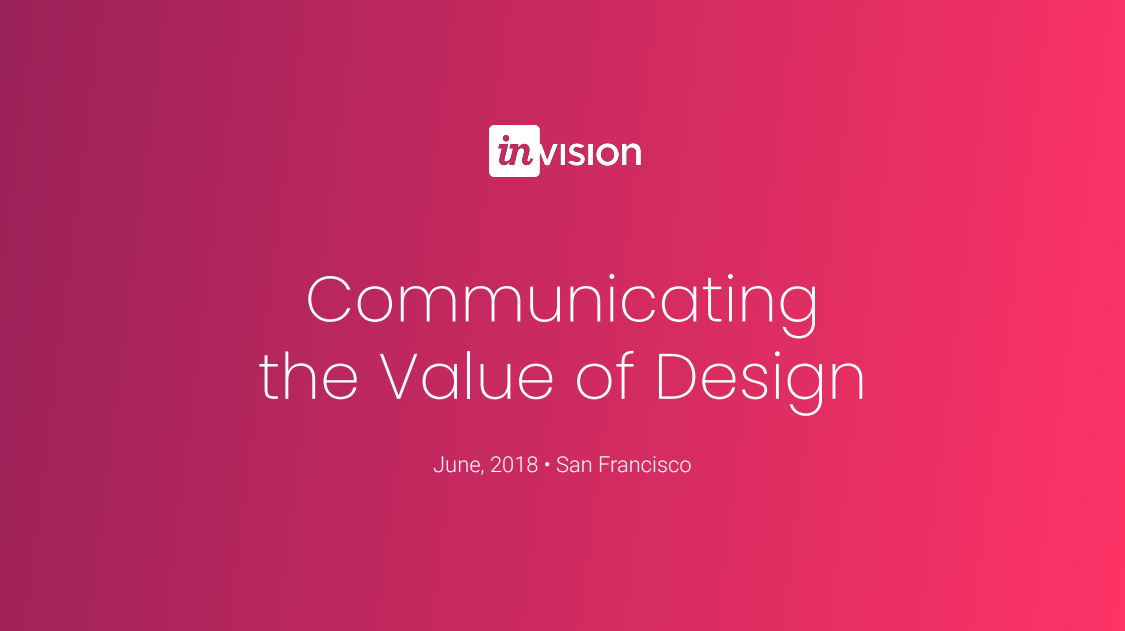 inVISION

Communicating the Value of Design

June, 2018 • San Francisco